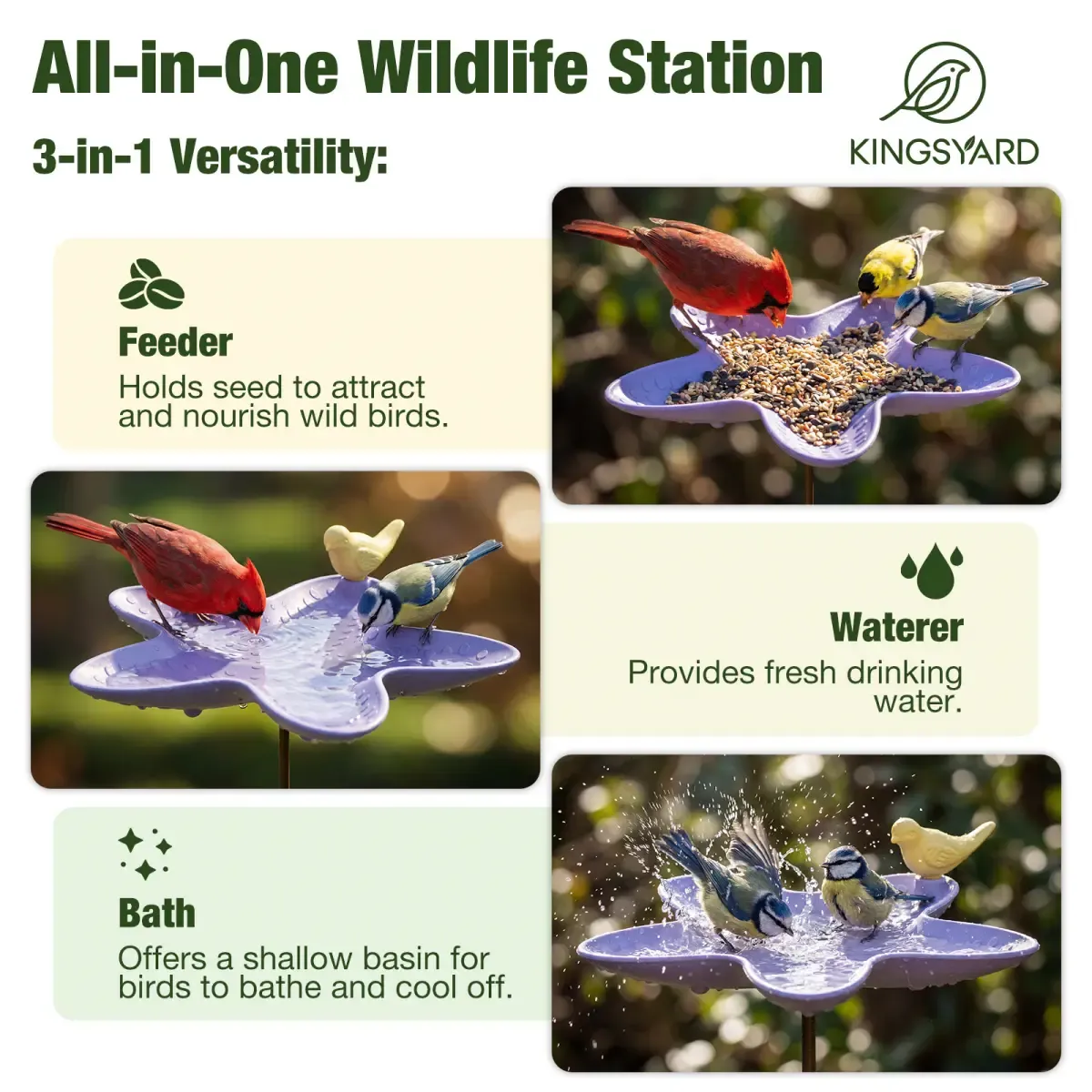 All-in-One Wildlife Station

KINGSYARD

3-in-1 Versatility:

Feeder
Holds seed to attract and nourish wild birds.

Waterer
Provides fresh drinking water.

Bath
Offers a shallow basin for birds to bathe and cool off.